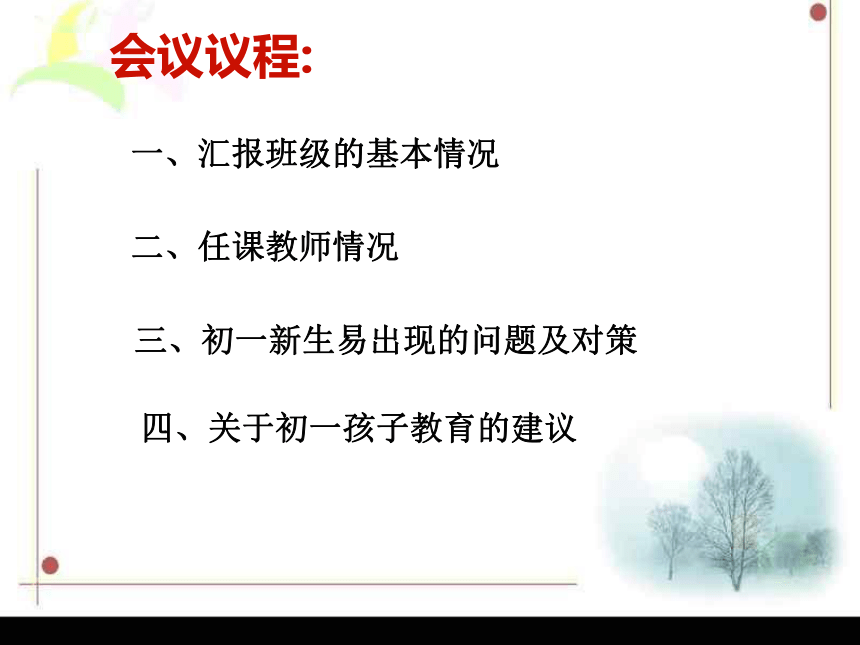 会议议程:

一、汇报班级的基本情况

二、任课教师情况

三、初一新生易出现的问题及对策

四、关于初一孩子教育的建议